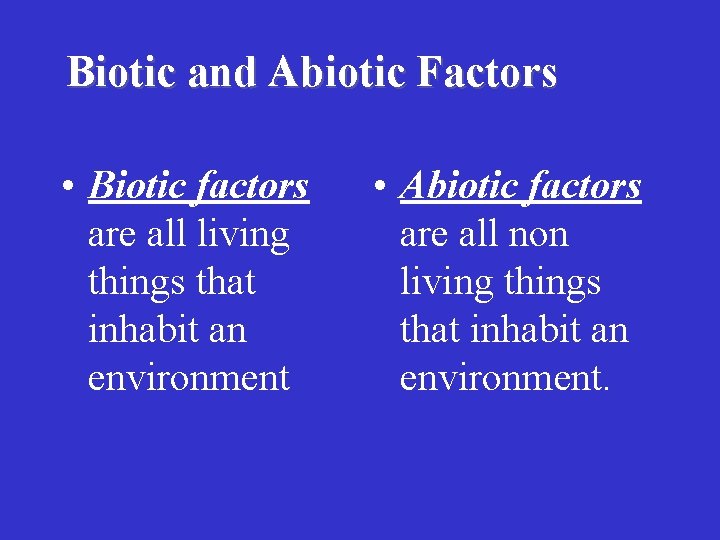 Biotic and Abiotic Factors

• Biotic factors are all living things that inhabit an environment

• Abiotic factors are all non living things that inhabit an environment.